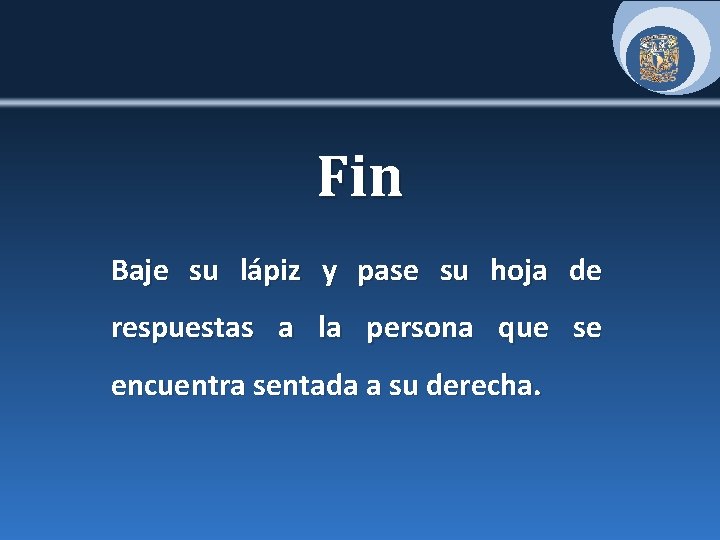 Fin

Baje su lápiz y pase su hoja de respuestas a la persona que se encuentra sentada a su derecha.